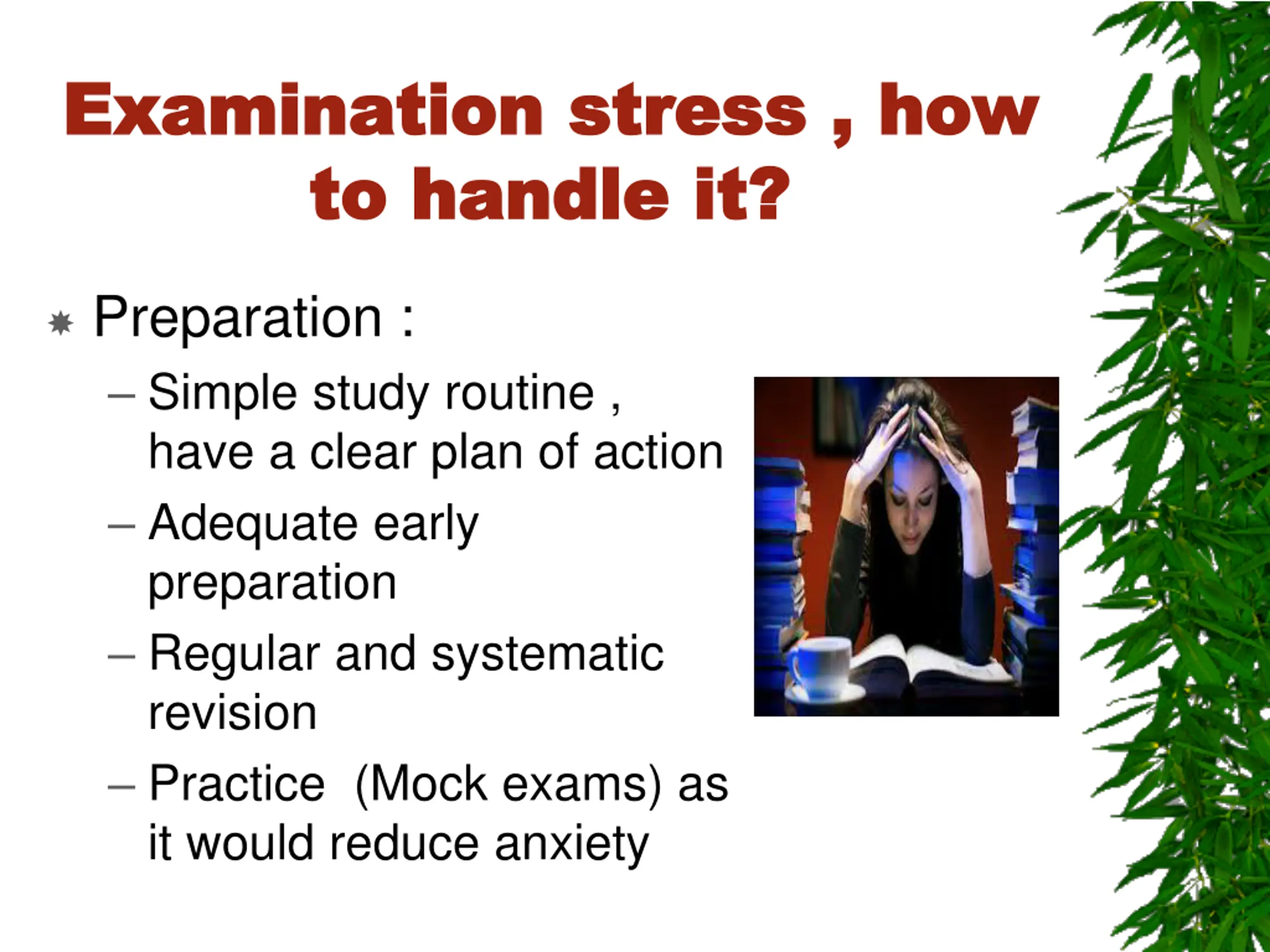 Examination stress , how to handle it?

Preparation :

– Simple study routine , have a clear plan of action
– Adequate early preparation
– Regular and systematic revision
– Practice (Mock exams) as it would reduce anxiety